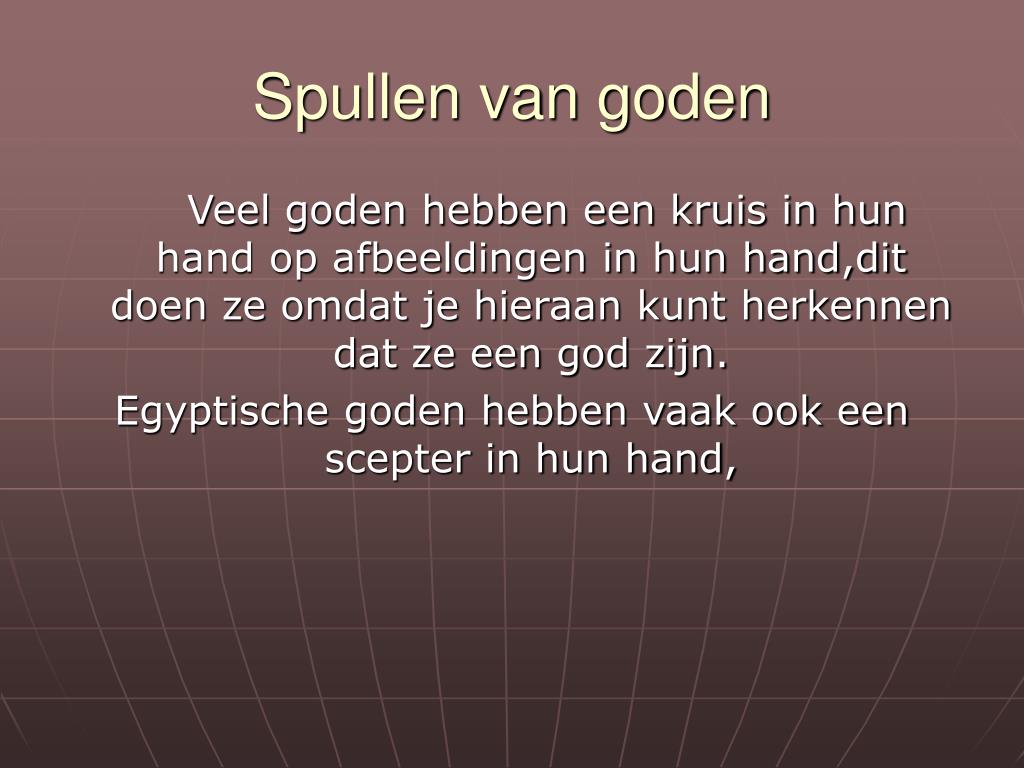 Spullen van goden

Veel goden hebben een kruis in hun hand op afbeeldingen in hun hand,dit doen ze omdat je hieraan kunt herkennen dat ze een god zijn.

Egyptische goden hebben vaak ook een scepter in hun hand,